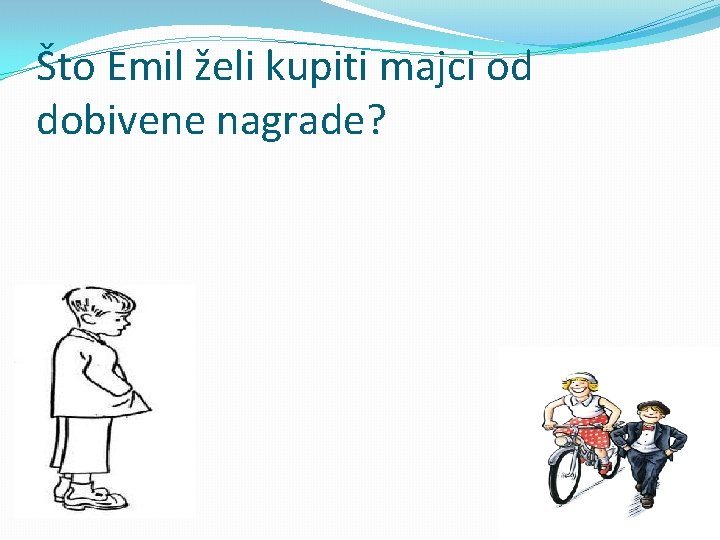 Što Emil želi kupiti majci od dobivene nagrade?